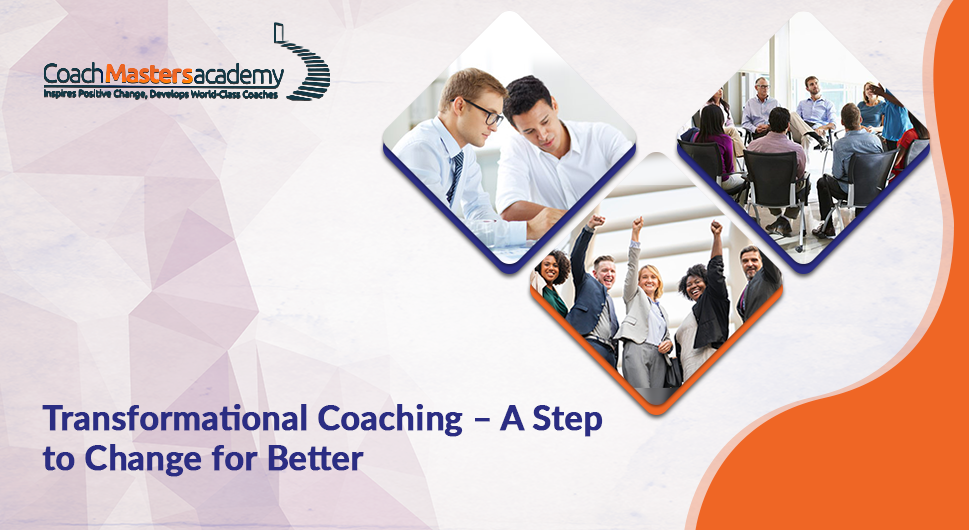 CoachMastersacademy
Inspires Positive Change, Develops World-Class Coaches

Transformational Coaching – A Step to Change for Better